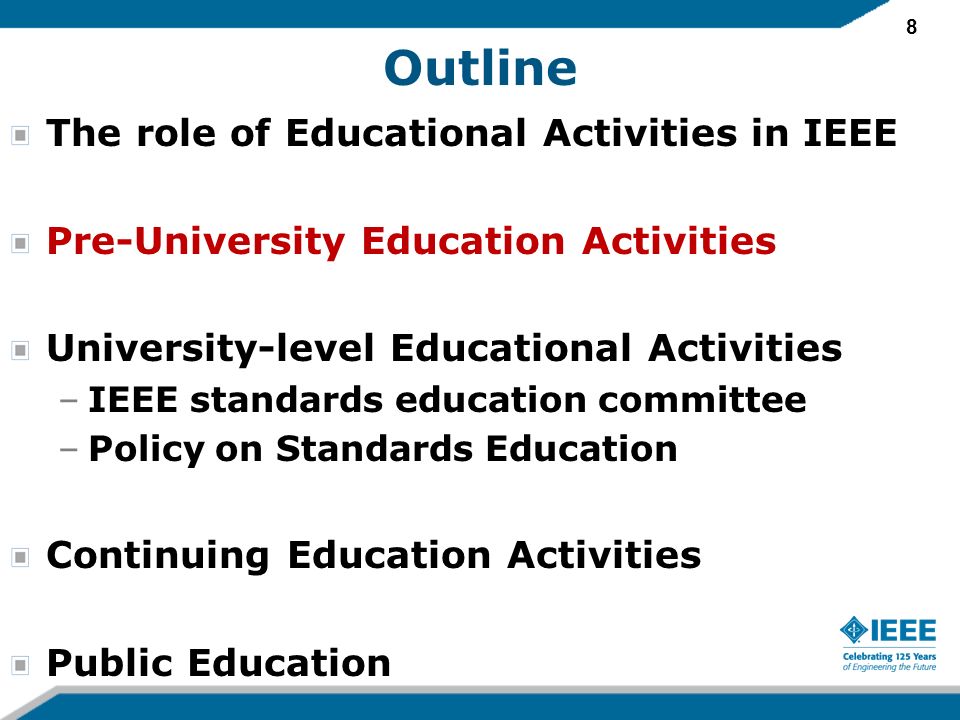 8

Outline

The role of Educational Activities in IEEE

Pre-University Education Activities

University-level Educational Activities
– IEEE standards education committee
– Policy on Standards Education

Continuing Education Activities

Public Education

IEEE
Celebrating 125 Years of Engineering the Future